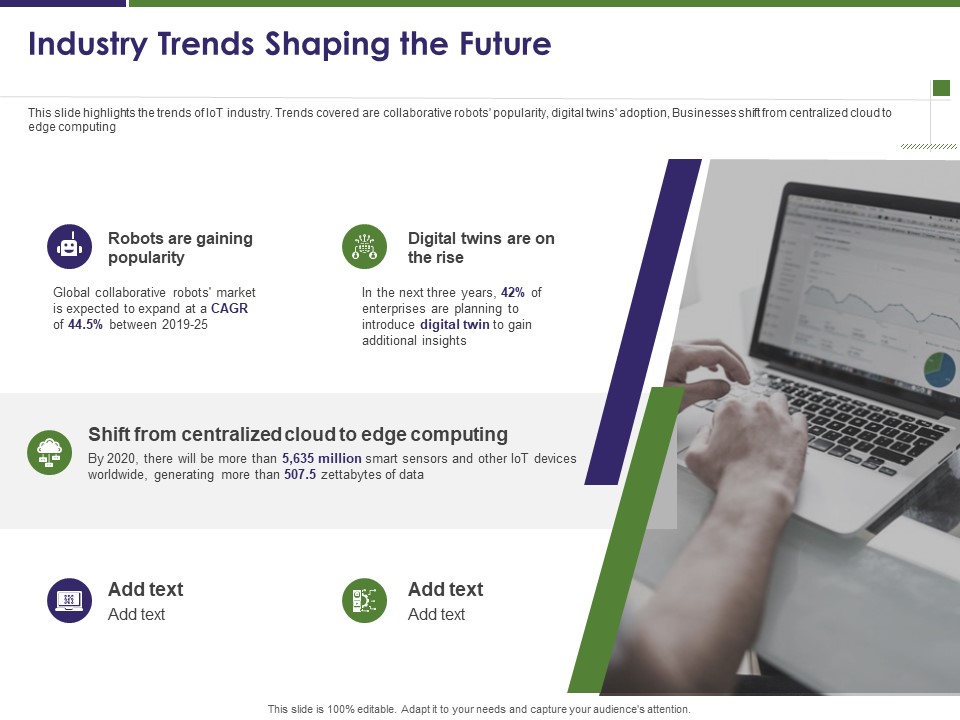 Industry Trends Shaping the Future

This slide highlights the trends of IoT industry. Trends covered are collaborative robots' popularity, digital twins' adoption, Businesses shift from centralized cloud to edge computing

Robots are gaining popularity

Global collaborative robots' market is expected to expand at a CAGR of 44.5% between 2019-25

Digital twins are on the rise

In the next three years, 42% of enterprises are planning to introduce digital twin to gain additional insights

Shift from centralized cloud to edge computing

By 2020, there will be more than 5,635 million smart sensors and other IoT devices worldwide, generating more than 507.5 zettabytes of data

Add text
Add text

Add text
Add text

This slide is 100% editable. Adapt it to your needs and capture your audience's attention.